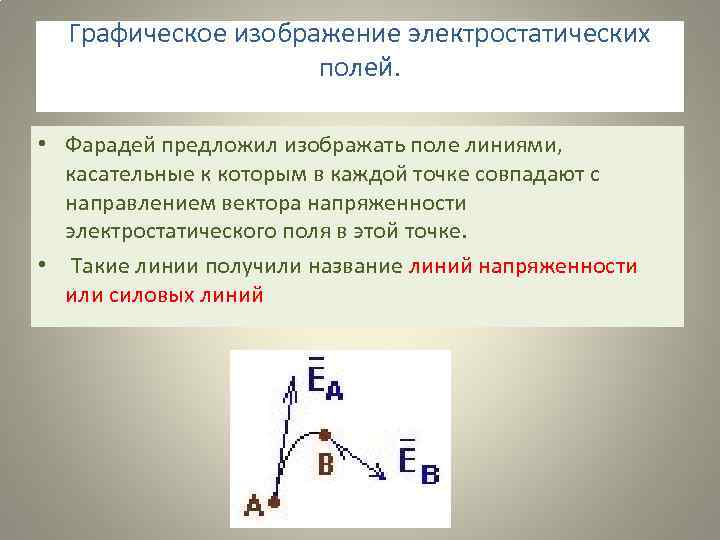 Графическое изображение электростатических полей.

• Фарадей предложил изображать поле линиями, касательные к которым в каждой точке совпадают с направлением вектора напряженности электростатического поля в этой точке.

• Такие линии получили название линий напряженности или силовых линий

$\bar{E}_A$

B

$\bar{E}_B$

A